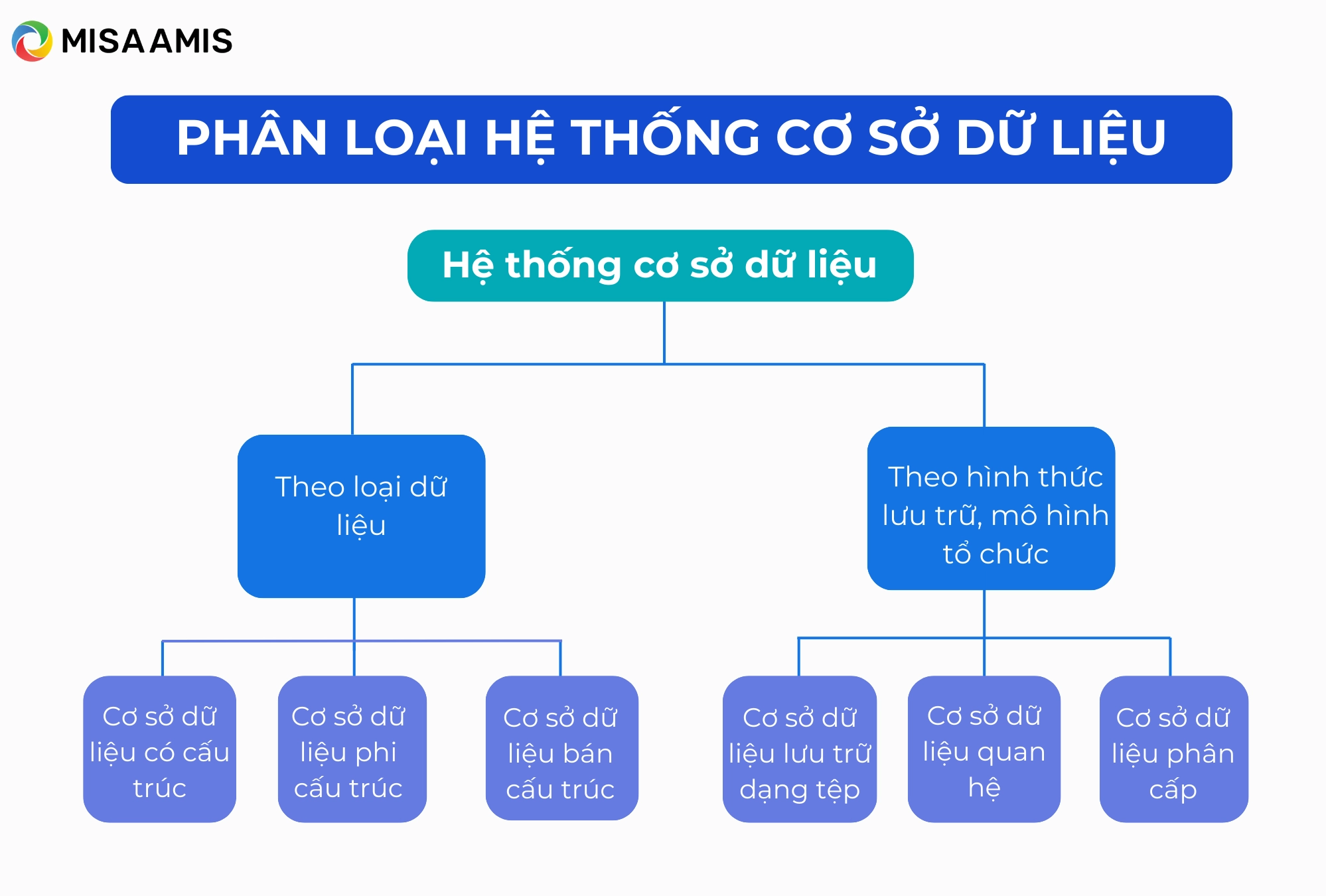 MISA AMIS

PHÂN LOẠI HỆ THỐNG CƠ SỞ DỮ LIỆU

Hệ thống cơ sở dữ liệu

Theo loại dữ liệu

Theo hình thức lưu trữ, mô hình tổ chức

Cơ sở dữ liệu có cấu trúc

Cơ sở dữ liệu phi cấu trúc

Cơ sở dữ liệu bán cấu trúc

Cơ sở dữ liệu lưu trữ dạng tệp

Cơ sở dữ liệu quan hệ

Cơ sở dữ liệu phân cấp